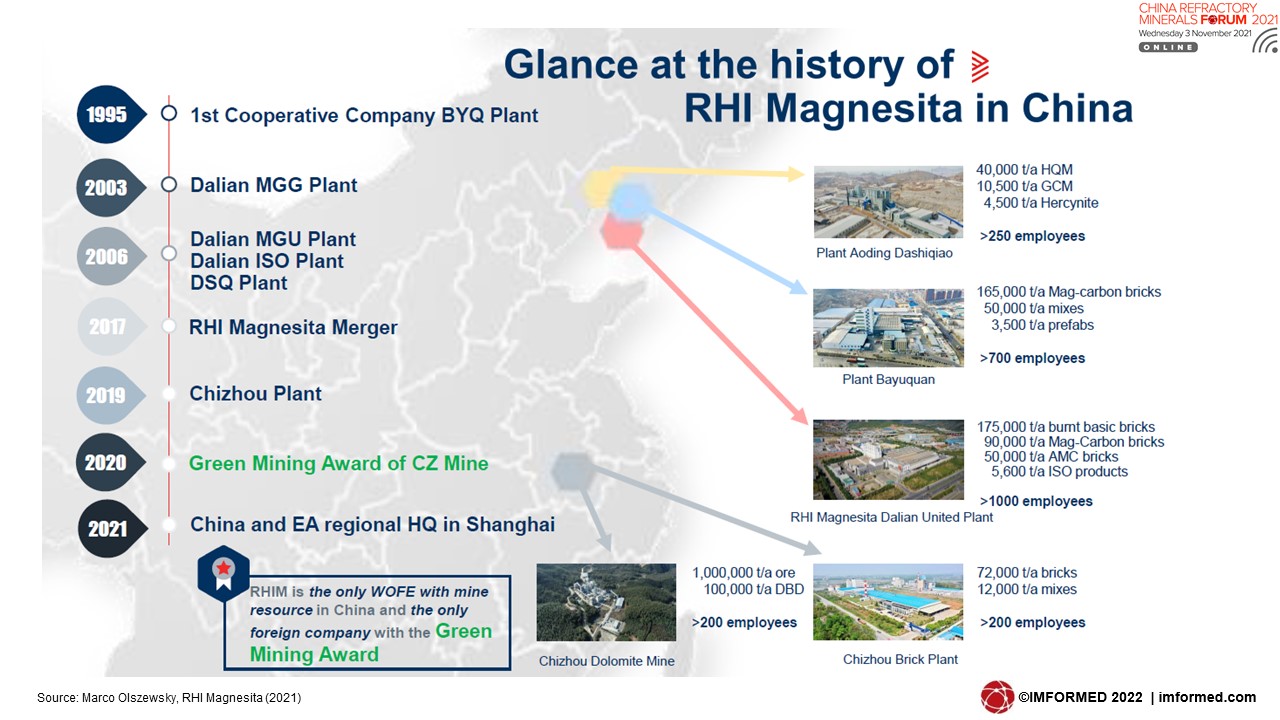 CHINA REFRACTORY MINERALS FORUM
Wednesday 3 November 2021
ONLINE

Glance at the history of RHI Magnesita in China

1995 1st Cooperative Company BYQ Plant

2003 Dalian MGG Plant

2006 Dalian MGU Plant
Dalian ISO Plant
DSQ Plant

2017 RHI Magnesita Merger

2019 Chizhou Plant

2020 Green Mining Award of CZ Mine

2021 China and EA regional HQ in Shanghai

RHIM is the only WOFE with mine resource in China and the only foreign company with the Green Mining Award

40,000 t/a HQM
10,500 t/a GCM
4,500 t/a Hercynite
>250 employees
Plant Aoding Dashiqiao

165,000 t/a Mag-carbon bricks
50,000 t/a mixes
3,500 t/a prefabs
>700 employees
Plant Bayuquan

175,000 t/a burnt basic bricks
90,000 t/a Mag-Carbon bricks
50,000 t/a AMC bricks
5,600 t/a ISO products
>1000 employees
RHI Magnesita Dalian United Plant

1,000,000 t/a ore
100,000 t/a DBD
>200 employees
Chizhou Dolomite Mine

72,000 t/a bricks
12,000 t/a mixes
>200 employees
Chizhou Brick Plant

Source: Marco Olszewsky, RHI Magnesita (2021)

©IMFORMED 2022 | imformed.com